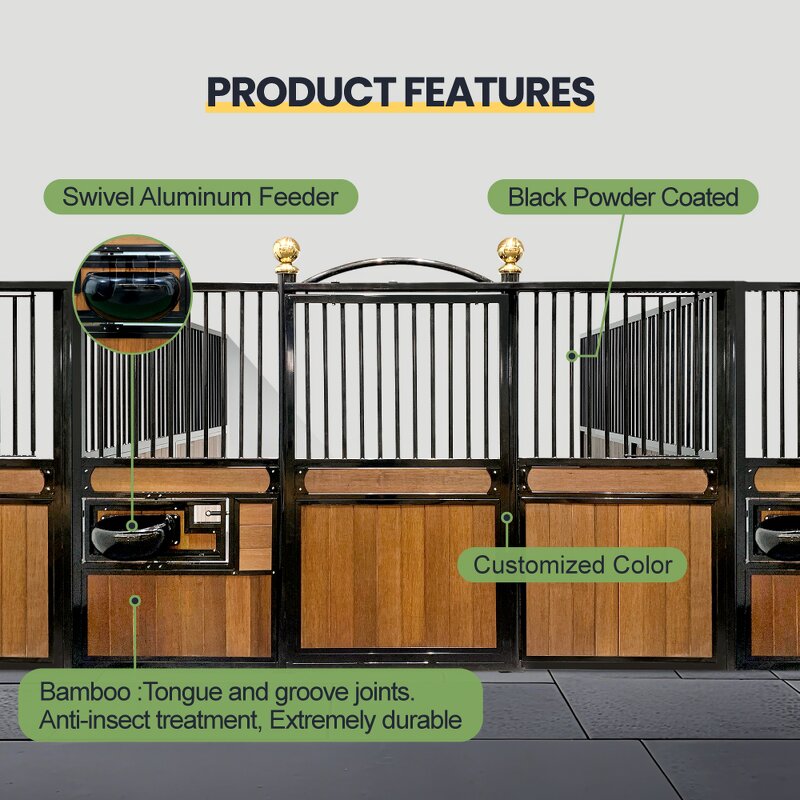 PRODUCT FEATURES

Swivel Aluminum Feeder

Black Powder Coated

Customized Color

Bamboo :Tongue and groove joints. Anti-insect treatment, Extremely durable